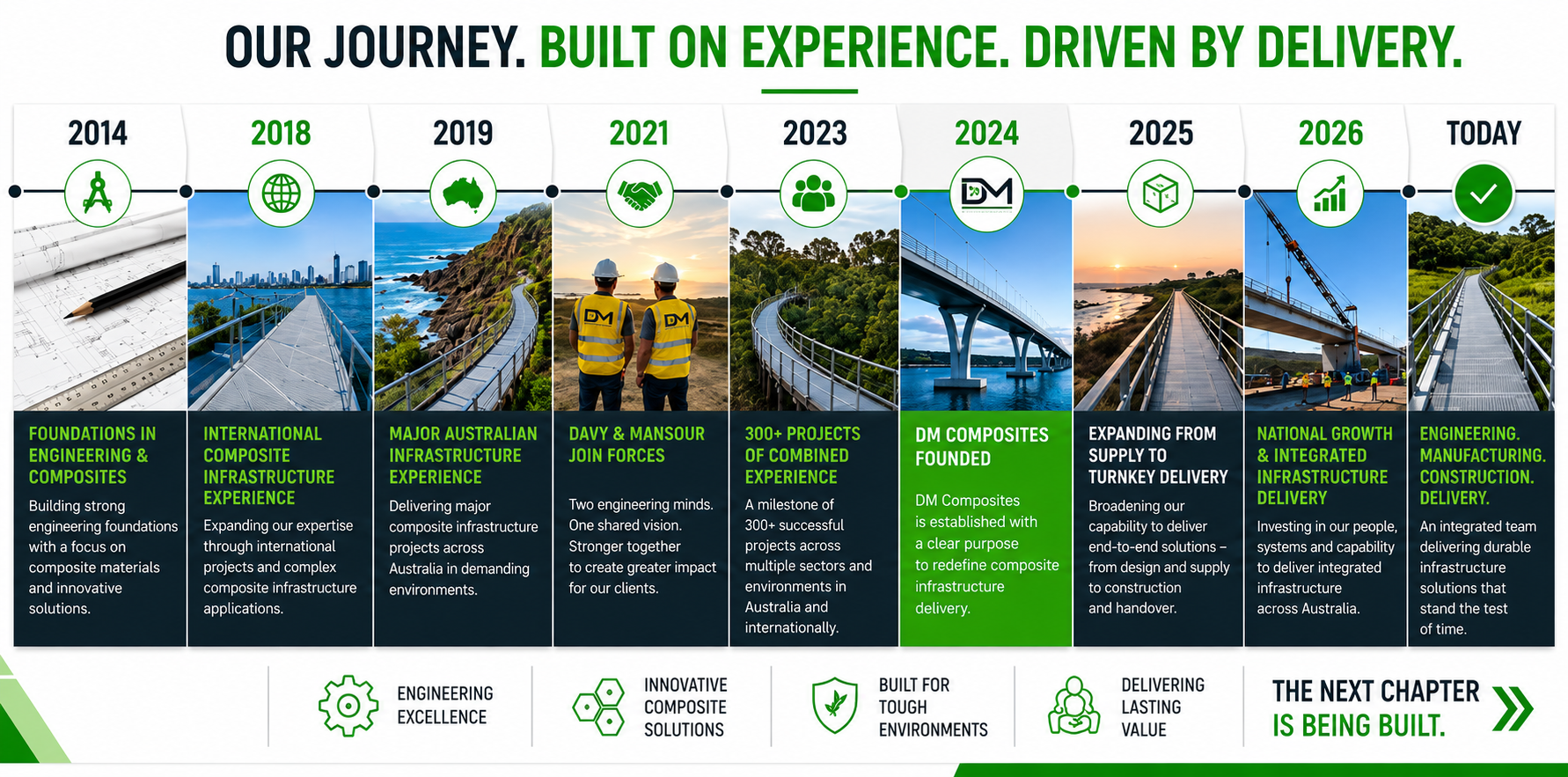 OUR JOURNEY. BUILT ON EXPERIENCE. DRIVEN BY DELIVERY.

2014

FOUNDATIONS IN ENGINEERING & COMPOSITES

Building strong engineering foundations with a focus on composite materials and innovative solutions.

2018

INTERNATIONAL COMPOSITE INFRASTRUCTURE EXPERIENCE

Expanding our expertise through international projects and complex composite infrastructure applications.

2019

MAJOR AUSTRALIAN INFRASTRUCTURE EXPERIENCE

Delivering major composite infrastructure projects across Australia in demanding environments.

2021

DM DM

DAVY & MANSOUR JOIN FORCES

Two engineering minds. One shared vision. Stronger together to create greater impact for our clients.

2023

300+ PROJECTS OF COMBINED EXPERIENCE

A milestone of 300+ successful projects across multiple sectors and environments in Australia and internationally.

2024

DM

DM COMPOSITES FOUNDED

DM Composites is established with a clear purpose to redefine composite infrastructure delivery.

2025

EXPANDING FROM SUPPLY TO TURNKEY DELIVERY

Broadening our capability to deliver end-to-end solutions – from design and supply to construction and handover.

2026

NATIONAL GROWTH & INTEGRATED INFRASTRUCTURE DELIVERY

Investing in our people, systems and capability to deliver integrated infrastructure across Australia.

TODAY

ENGINEERING. MANUFACTURING. CONSTRUCTION. DELIVERY.

An integrated team delivering durable infrastructure solutions that stand the test of time.

ENGINEERING EXCELLENCE

INNOVATIVE COMPOSITE SOLUTIONS

BUILT FOR TOUGH ENVIRONMENTS

DELIVERING LASTING VALUE

THE NEXT CHAPTER IS BEING BUILT.